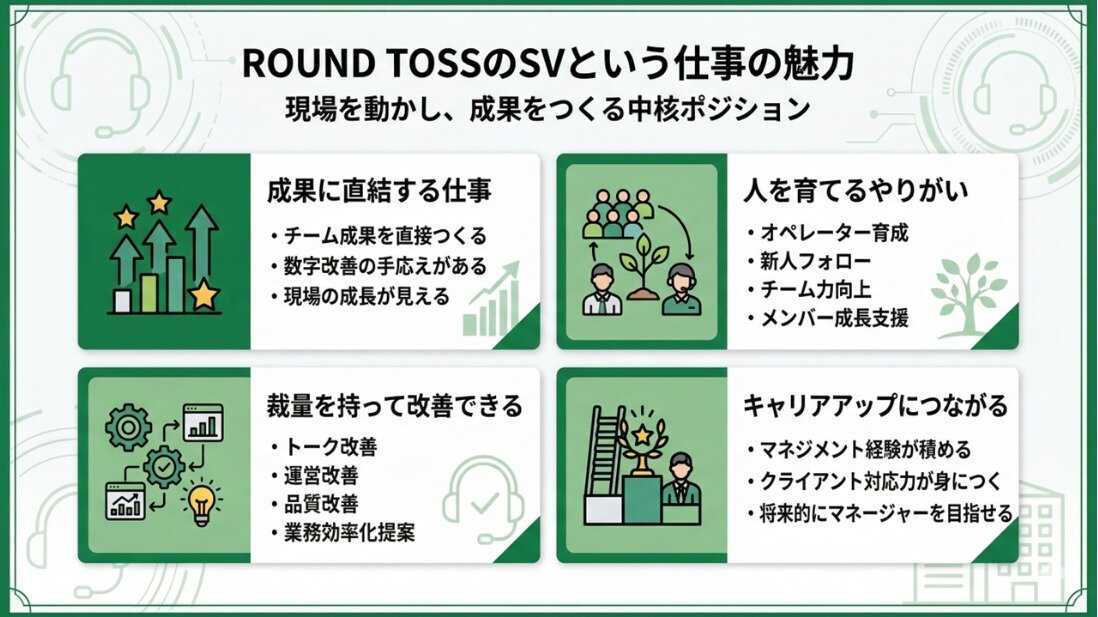 ROUND TOSSのSVという仕事の魅力
現場を動かし、成果をつくる中核ポジション

成果に直結する仕事
・チーム成果を直接つくる
・数字改善の手応えがある
・現場の成長が見える

人を育てるやりがい
・オペレーター育成
・新人フォロー
・チーム力向上
・メンバー成長支援

裁量を持って改善できる
・トーク改善
・運営改善
・品質改善
・業務効率化提案

キャリアアップにつながる
・マネジメント経験が積める
・クライアント対応力が身につく
・将来的にマネージャーを目指せる